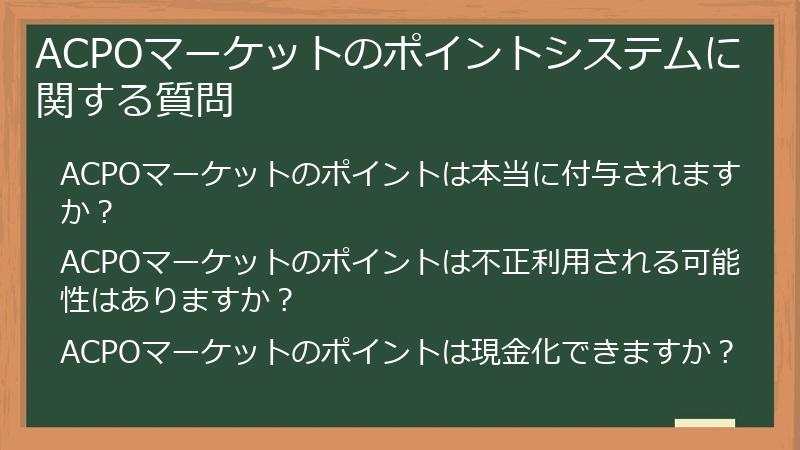 ACPOマーケットのポイントシステムに関する質問

ACPOマーケットのポイントは本当に付与されますか？

ACPOマーケットのポイントは不正利用される可能性はありますか？

ACPOマーケットのポイントは現金化できますか？